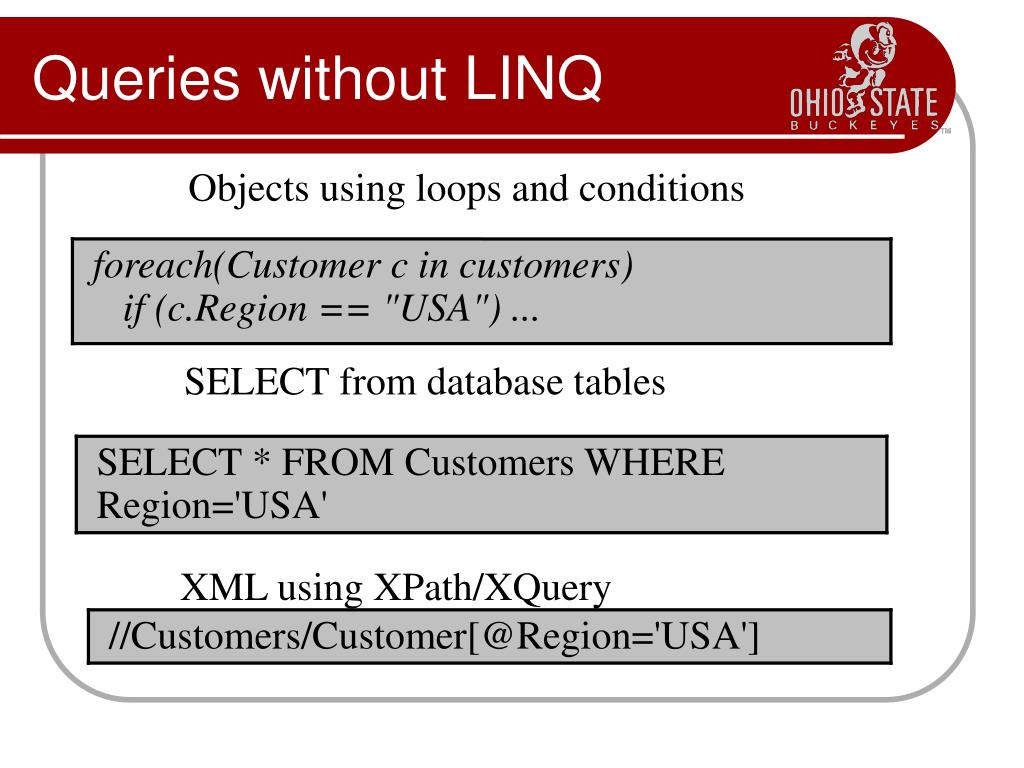 Queries without LINQ

OHIO STATE
BUCKEYES
TM

Objects using loops and conditions

foreach(Customer c in customers)
if (c.Region == "USA") ...

SELECT from database tables

SELECT * FROM Customers WHERE Region='USA'

XML using XPath/XQuery

//Customers/Customer[@Region='USA']